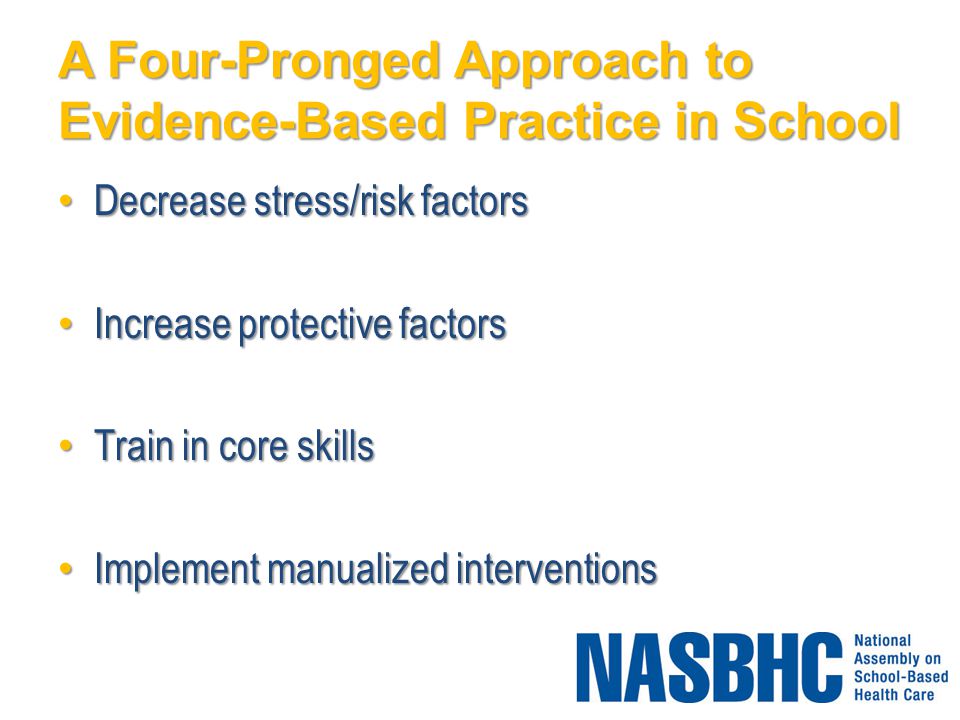 A Four-Pronged Approach to Evidence-Based Practice in School

• Decrease stress/risk factors

• Increase protective factors

• Train in core skills

• Implement manualized interventions

NASBHC National Assembly on School-Based Health Care